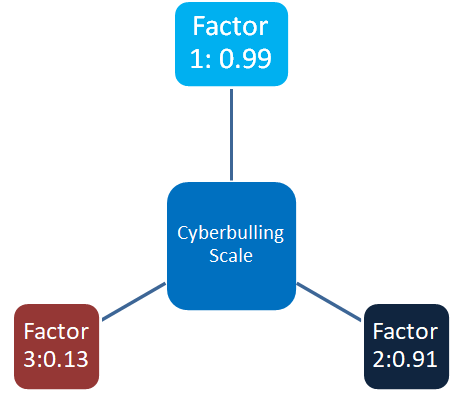 Factor 1: 0.99

Cyberbulling Scale

Factor 3:0.13

Factor 2:0.91